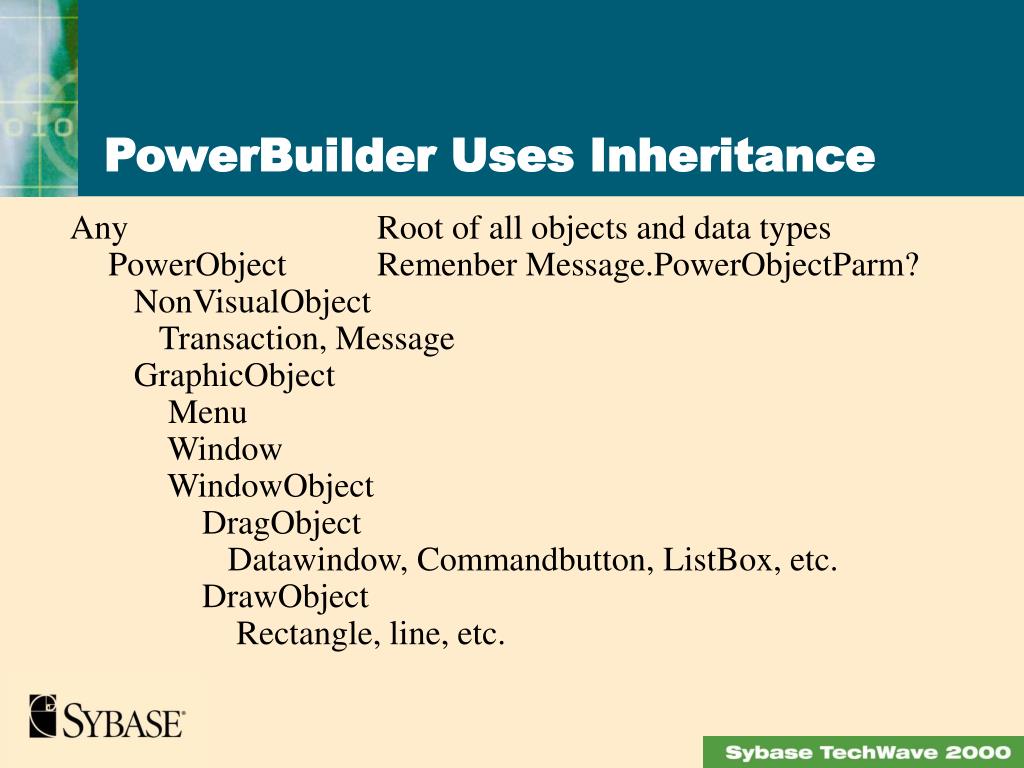 PowerBuilder Uses Inheritance

Any	Root of all objects and data types
PowerObject	Remenber Message.PowerObjectParm?
NonVisualObject
Transaction, Message
GraphicObject
Menu
Window
WindowObject
DragObject
Datawindow, Commandbutton, ListBox, etc.
DrawObject
Rectangle, line, etc.

SYBASE

Sybase TechWave 2000